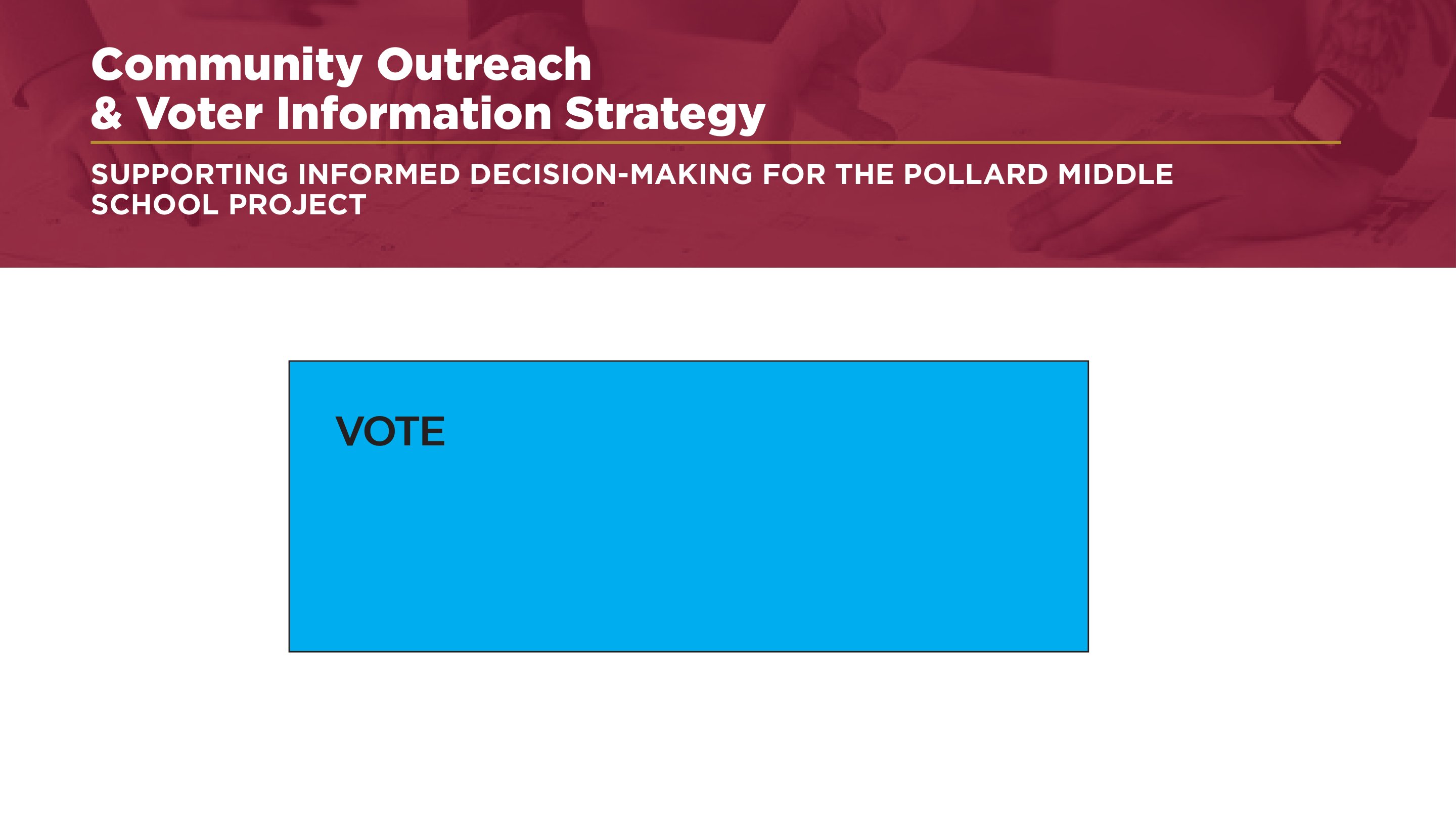 Community Outreach
& Voter Information Strategy

SUPPORTING INFORMED DECISION-MAKING FOR THE POLLARD MIDDLE SCHOOL PROJECT

VOTE